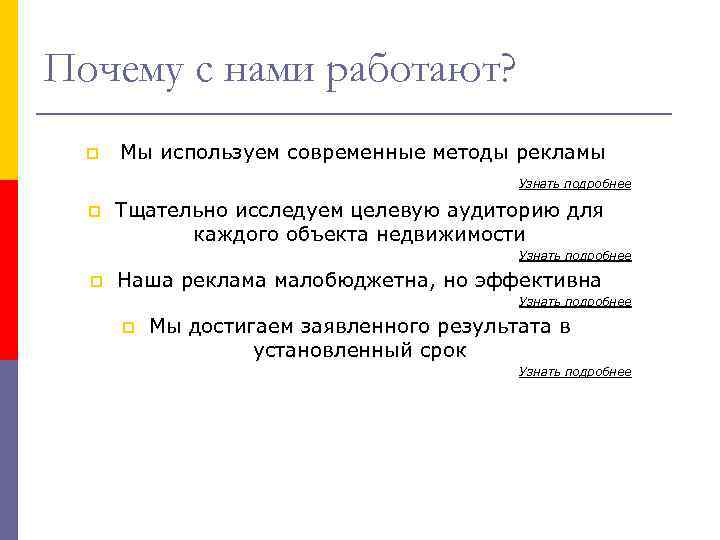 Почему с нами работают?

Мы используем современные методы рекламы

Узнать подробнее

Тщательно исследуем целевую аудиторию для каждого объекта недвижимости

Узнать подробнее

Наша реклама малобюджетна, но эффективна

Узнать подробнее

Мы достигаем заявленного результата в установленный срок

Узнать подробнее